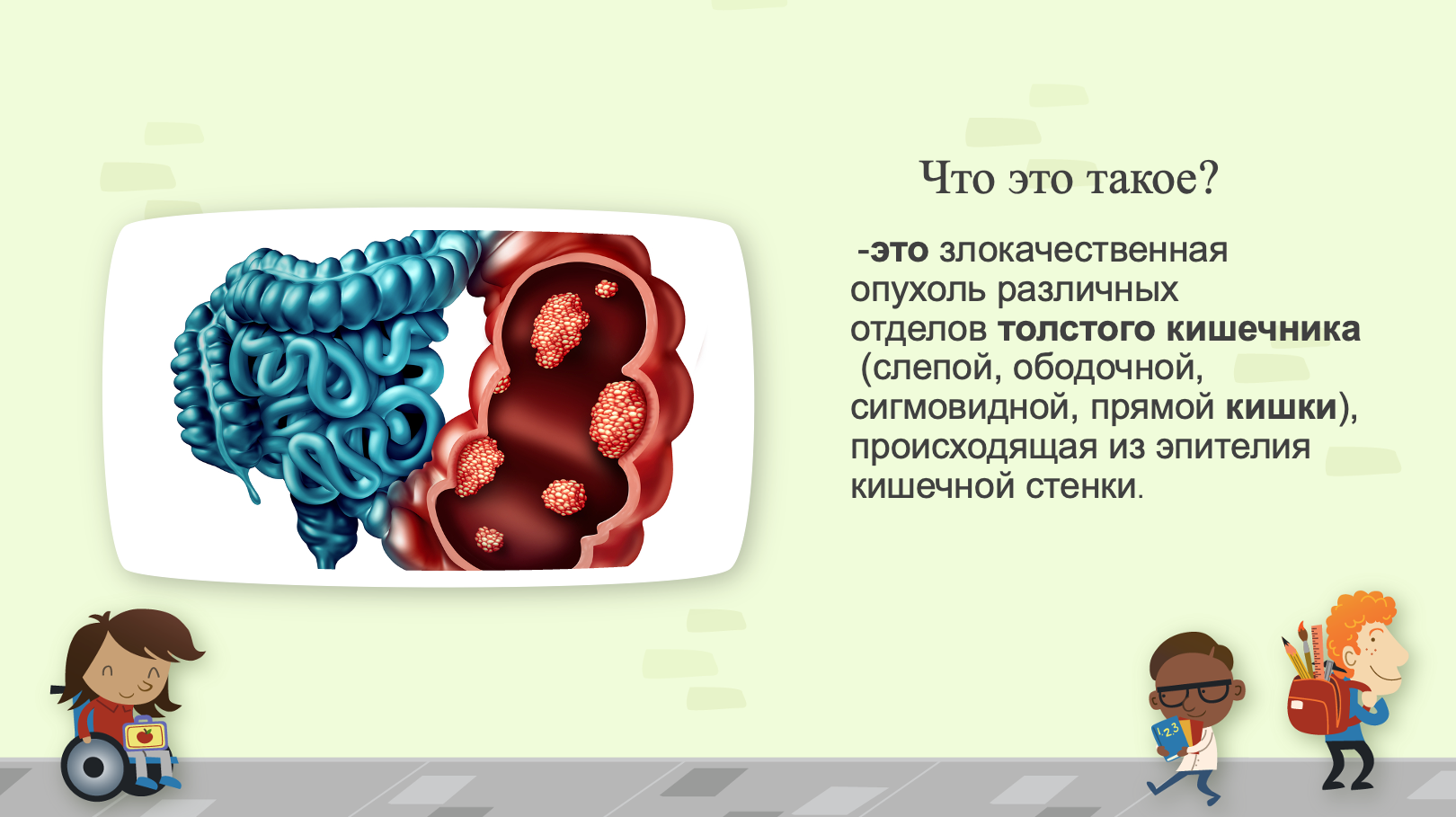 Что это такое?

-это злокачественная опухоль различных отделов толстого кишечника (слепой, ободочной, сигмовидной, прямой кишки), происходящая из эпителия кишечной стенки.

1 2 3